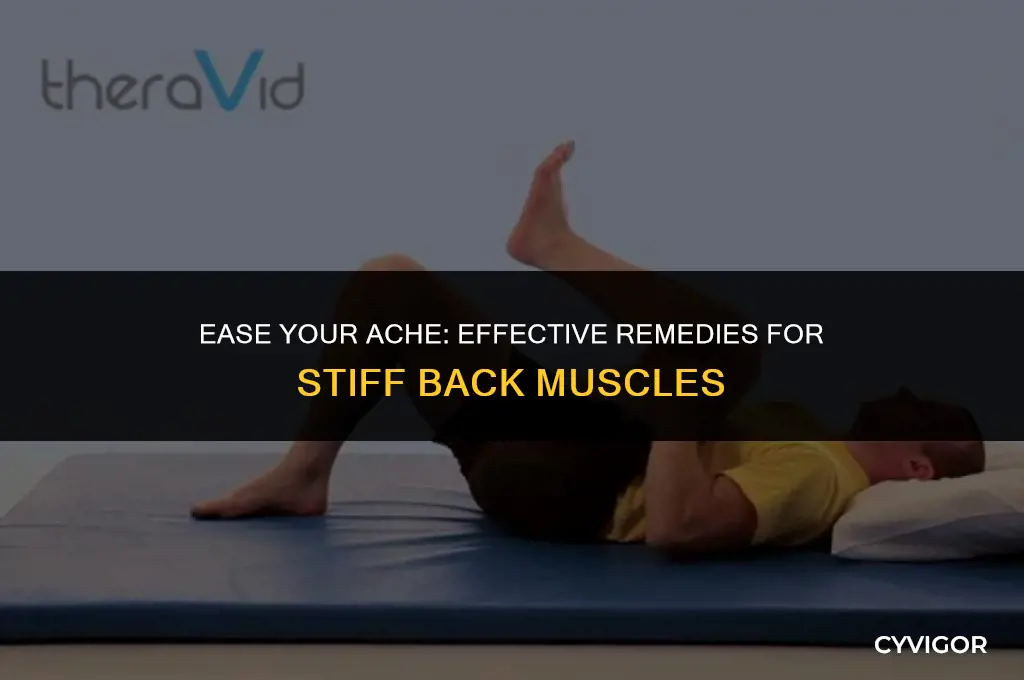 theraVid

EASE YOUR ACHE: EFFECTIVE REMEDIES FOR STIFF BACK MUSCLES

CYVIGOR